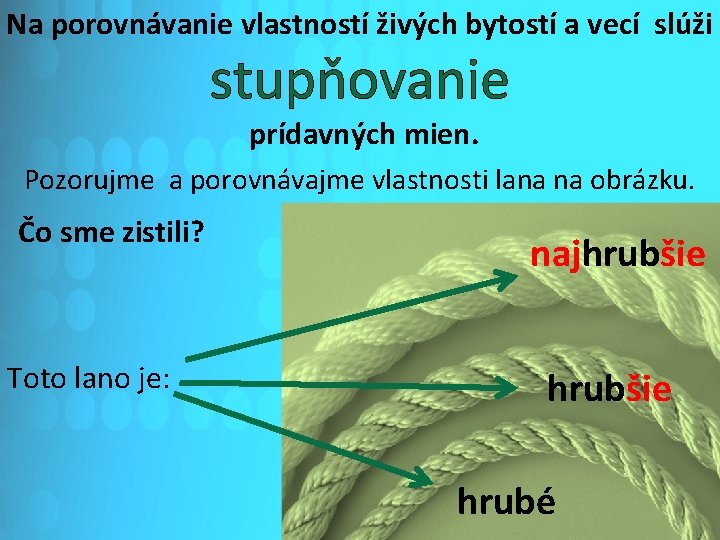 Na porovnávanie vlastností živých bytostí a vecí slúži

stupňovanie

prídavných mien.

Pozorujme a porovnávajme vlastnosti lana na obrázku.

Čo sme zistili?

Toto lano je:

najhrubšie

hrubšie

hrubé